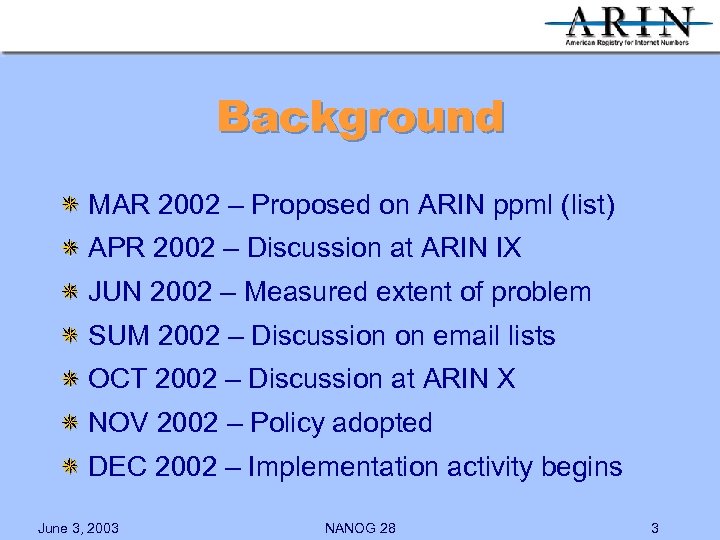 ARIN
American Registry for Internet Numbers

Background

MAR 2002 – Proposed on ARIN ppml (list)
APR 2002 – Discussion at ARIN IX
JUN 2002 – Measured extent of problem
SUM 2002 – Discussion on email lists
OCT 2002 – Discussion at ARIN X
NOV 2002 – Policy adopted
DEC 2002 – Implementation activity begins

June 3, 2003
NANOG 28
3